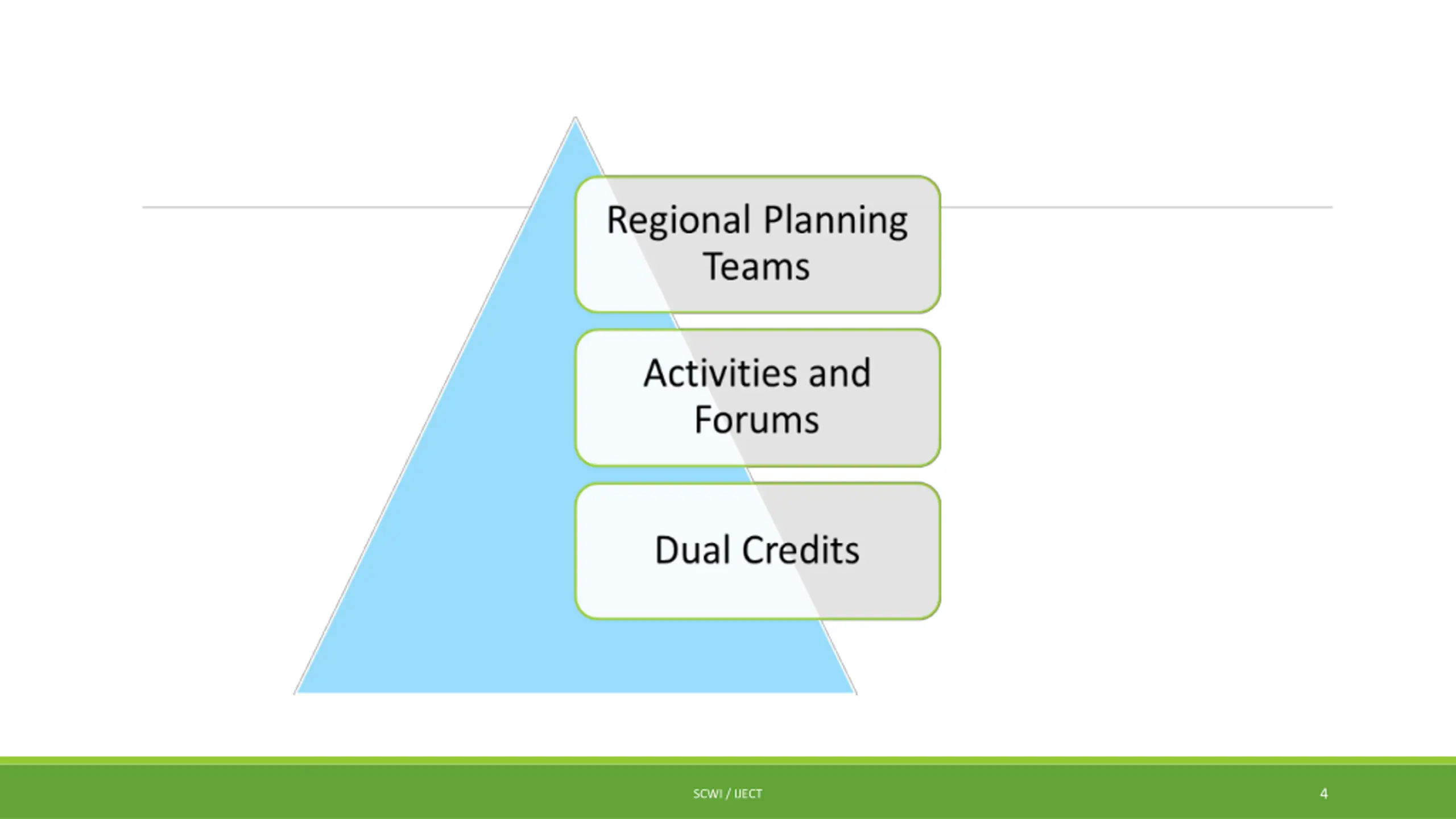 Regional Planning Teams

Activities and Forums

Dual Credits

SCWI / IJECT

4